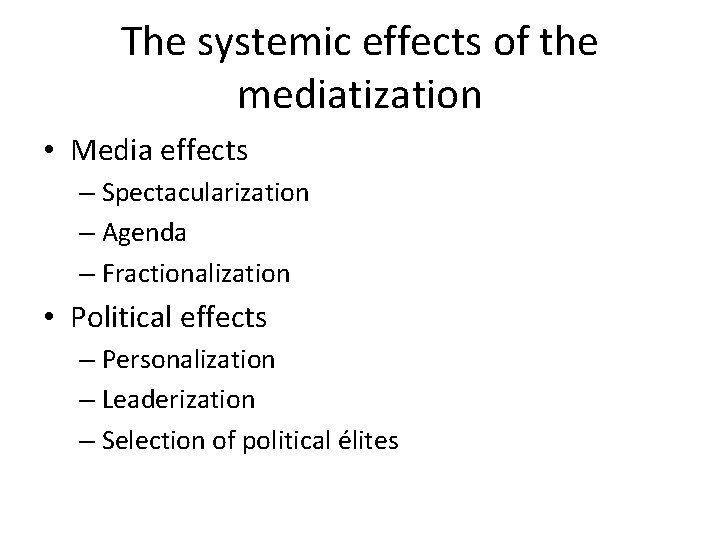 The systemic effects of the mediatization

• Media effects
– Spectacularization
– Agenda
– Fractionalization
• Political effects
– Personalization
– Leaderization
– Selection of political élites